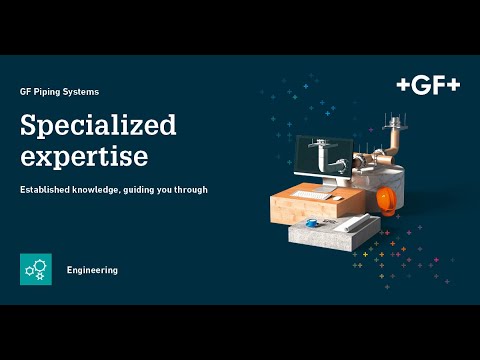 GF Piping Systems

+GF+

Specialized expertise

Established knowledge, guiding you through

Engineering